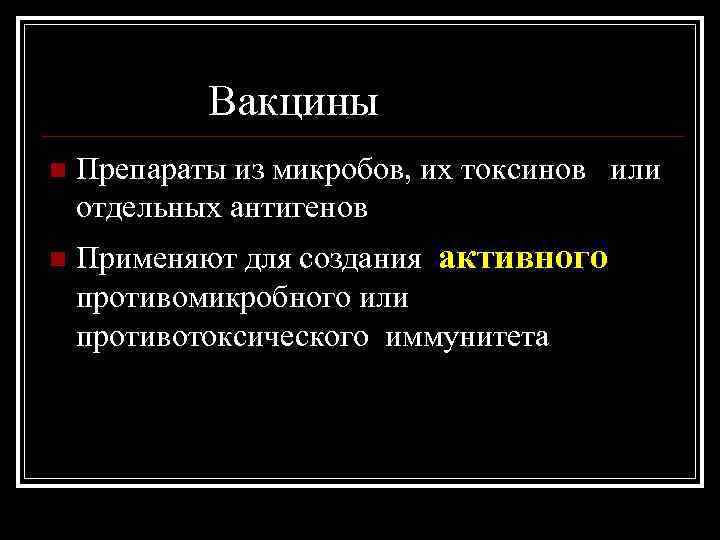 Вакцины

Препараты из микробов, их токсинов или отдельных антигенов

Применяют для создания активного противомикробного или противотоксического иммунитета